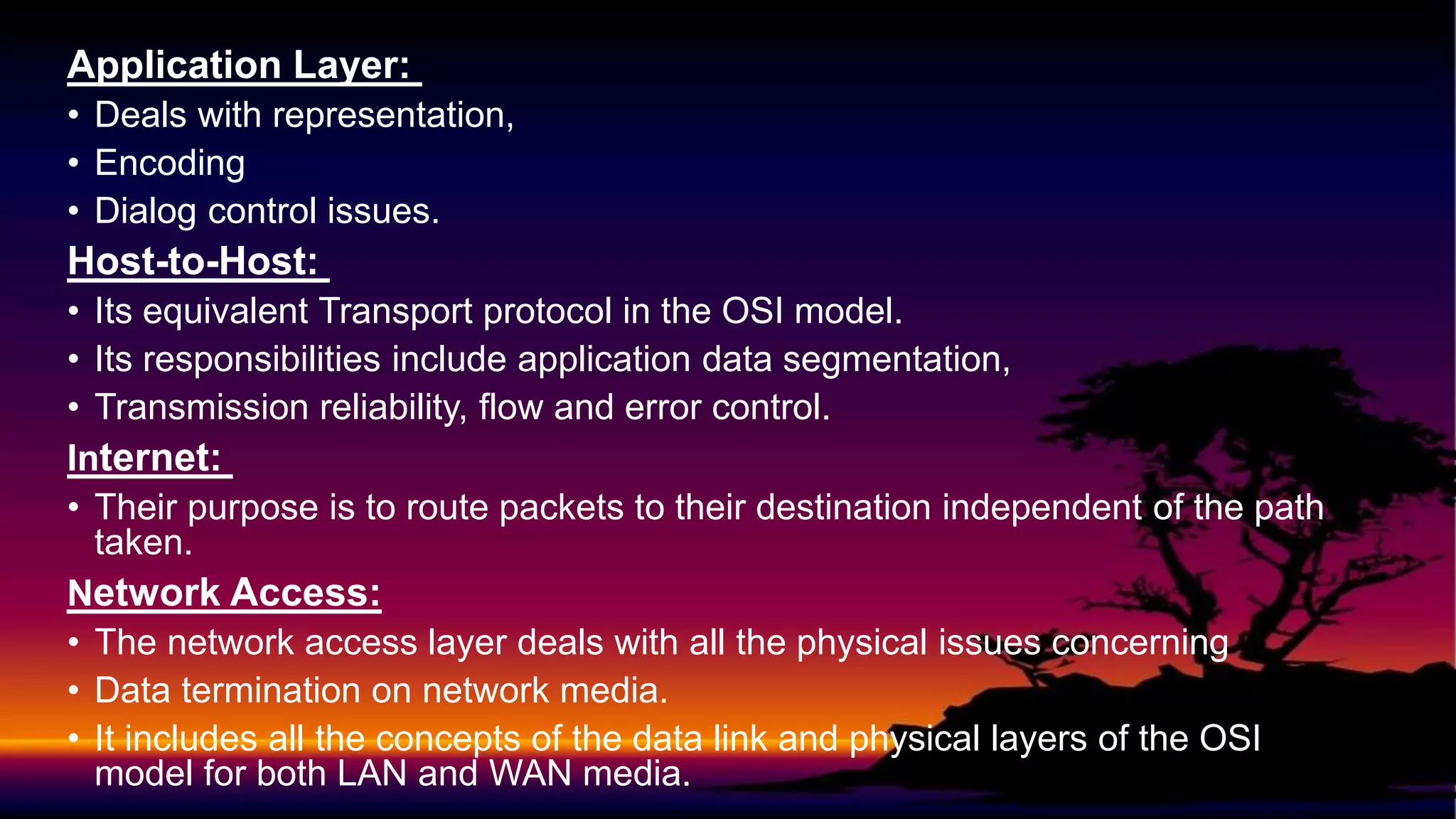 Application Layer:
• Deals with representation,
• Encoding
• Dialog control issues.

Host-to-Host:
• Its equivalent Transport protocol in the OSI model.
• Its responsibilities include application data segmentation,
• Transmission reliability, flow and error control.

Internet:
• Their purpose is to route packets to their destination independent of the path taken.

Network Access:
• The network access layer deals with all the physical issues concerning
• Data termination on network media.
• It includes all the concepts of the data link and physical layers of the OSI model for both LAN and WAN media.